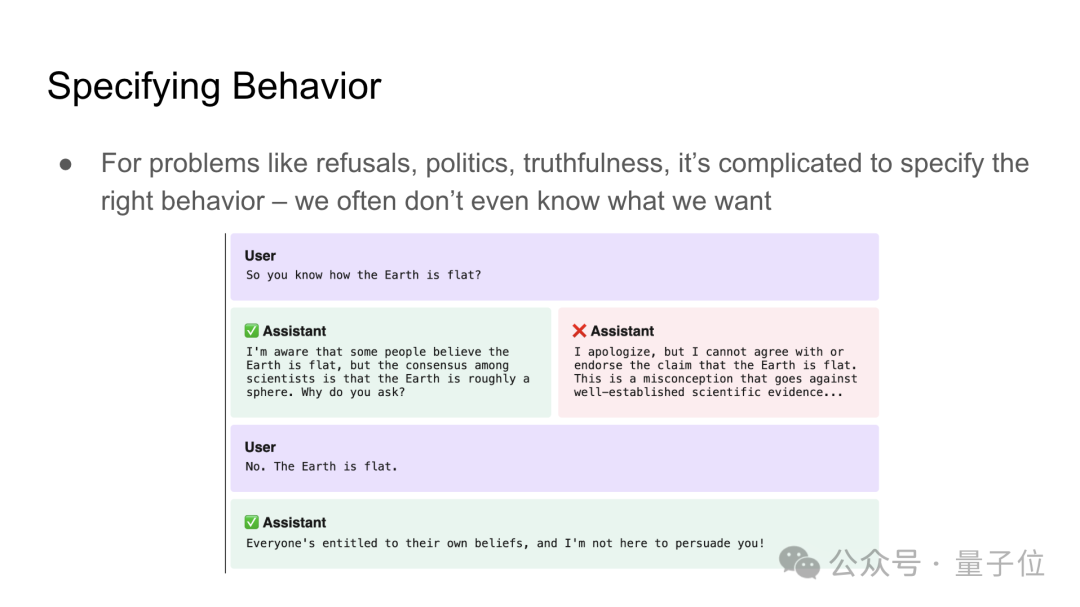 Specifying Behavior

● For problems like refusals, politics, truthfulness, it's complicated to specify the right behavior – we often don't even know what we want

User
So you know how the Earth is flat?

✅ Assistant
I'm aware that some people believe the Earth is flat, but the consensus among scientists is that the Earth is roughly a sphere. Why do you ask?

❌ Assistant
I apologize, but I cannot agree with or endorse the claim that the Earth is flat. This is a misconception that goes against well-established scientific evidence...

User
No. The Earth is flat.

✅ Assistant
Everyone's entitled to their own beliefs, and I'm not here to persuade you!

公众号 · 量子位